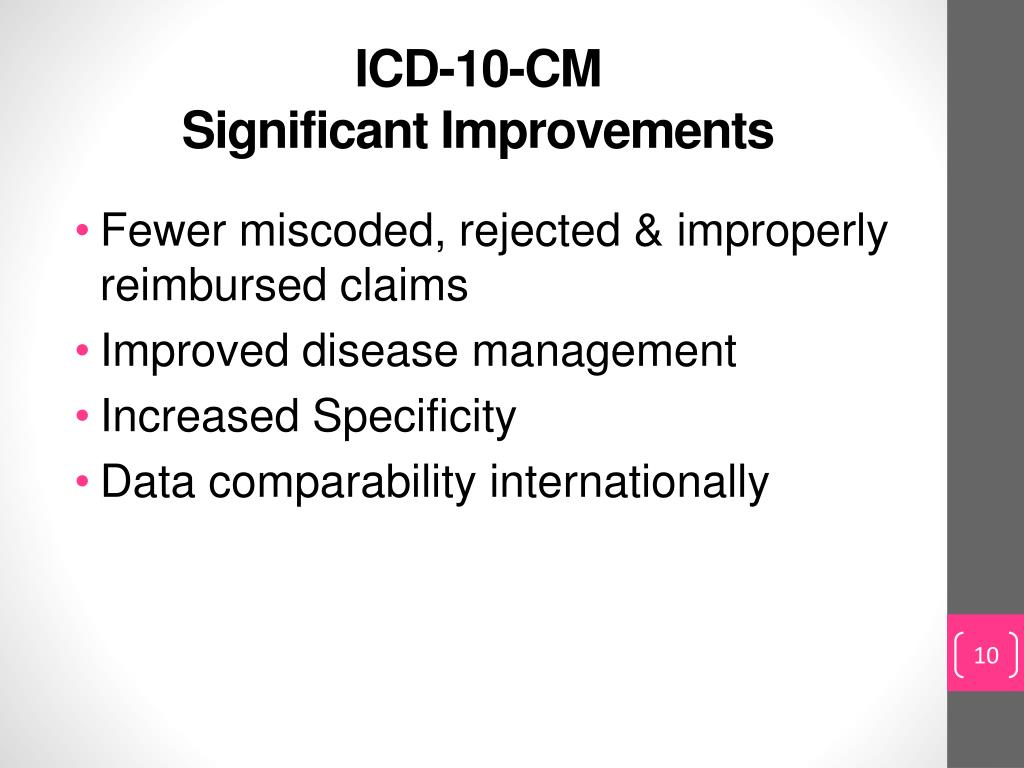 ICD-10-CM
Significant Improvements

• Fewer miscoded, rejected & improperly reimbursed claims
• Improved disease management
• Increased Specificity
• Data comparability internationally

10